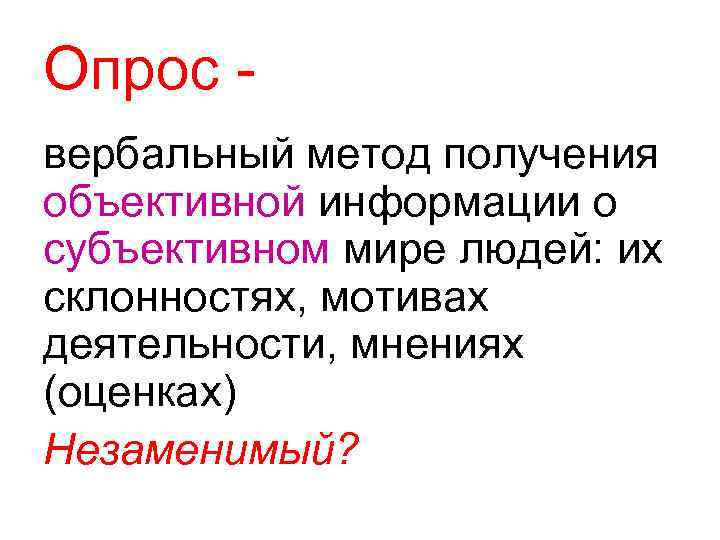 Опрос -

вербальный метод получения объективной информации о субъективном мире людей: их склонностях, мотивах деятельности, мнениях (оценках)

Незаменимый?